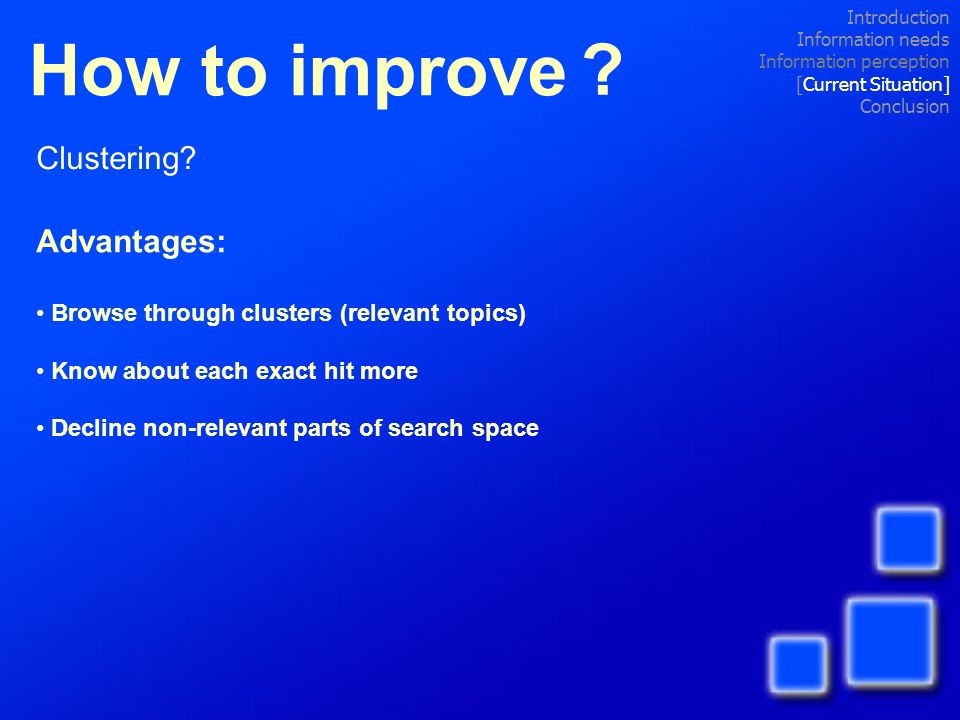 Introduction
Information needs
Information perception
[Current Situation]
Conclusion

How to improve ?

Clustering?

Advantages:

• Browse through clusters (relevant topics)

• Know about each exact hit more

• Decline non-relevant parts of search space